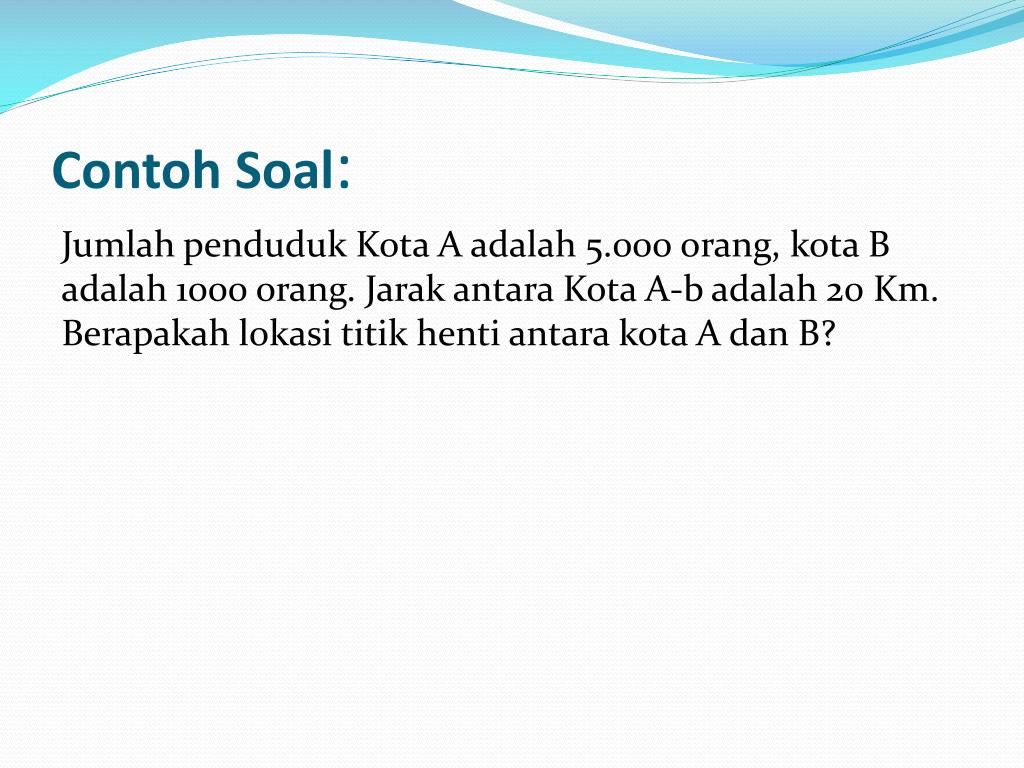 Contoh Soal:

Jumlah penduduk Kota A adalah 5.000 orang, kota B adalah 1000 orang. Jarak antara Kota A-b adalah 20 Km. Berapakah lokasi titik henti antara kota A dan B?